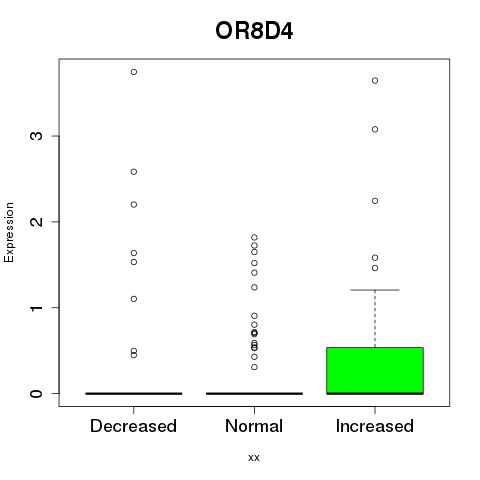 OR8D4

Expression

3
2
1
0

Decreased
Normal
Increased

xx